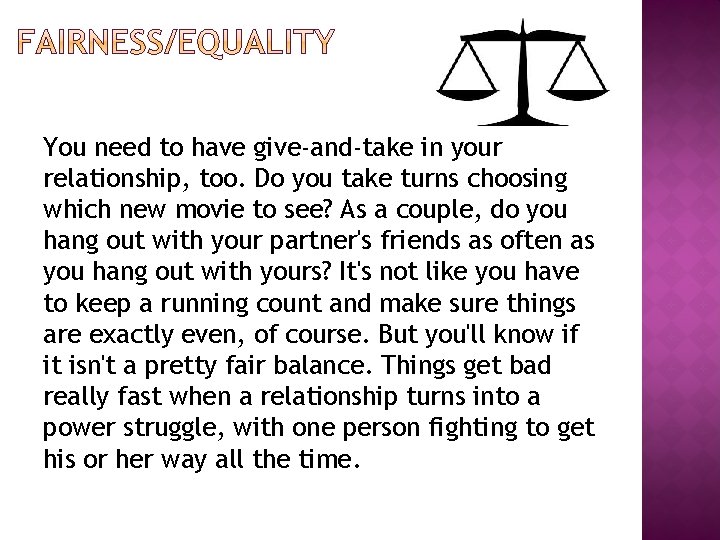 FAIRNESS/EQUALITY

You need to have give-and-take in your relationship, too. Do you take turns choosing which new movie to see? As a couple, do you hang out with your partner's friends as often as you hang out with yours? It's not like you have to keep a running count and make sure things are exactly even, of course. But you'll know if it isn't a pretty fair balance. Things get bad really fast when a relationship turns into a power struggle, with one person fighting to get his or her way all the time.